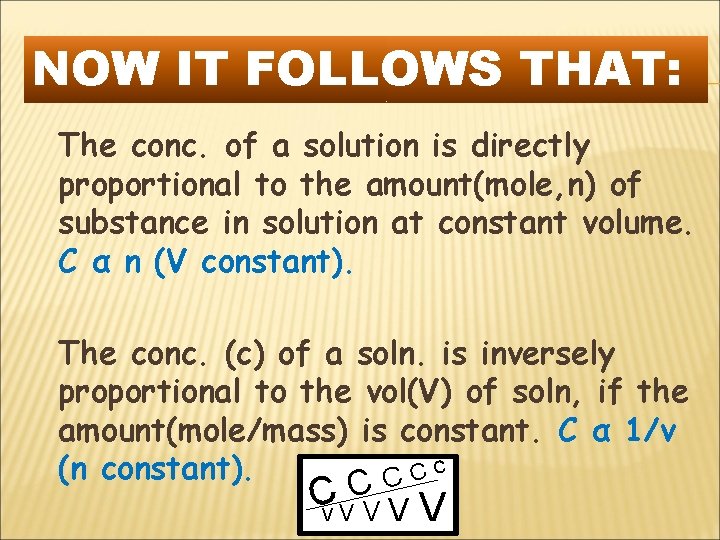 NOW IT FOLLOWS THAT:

The conc. of a solution is directly proportional to the amount(mole,n) of substance in solution at constant volume. C α n (V constant).

The conc. (c) of a soln. is inversely proportional to the vol(V) of soln, if the amount(mole/mass) is constant. C α 1/v (n constant).

C C C C C
V V V V V